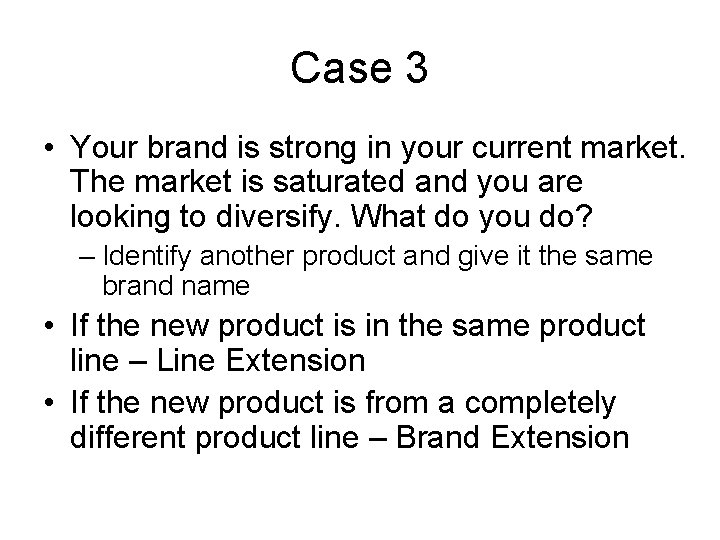 Case 3

• Your brand is strong in your current market. The market is saturated and you are looking to diversify. What do you do?

– Identify another product and give it the same brand name

• If the new product is in the same product line – Line Extension

• If the new product is from a completely different product line – Brand Extension